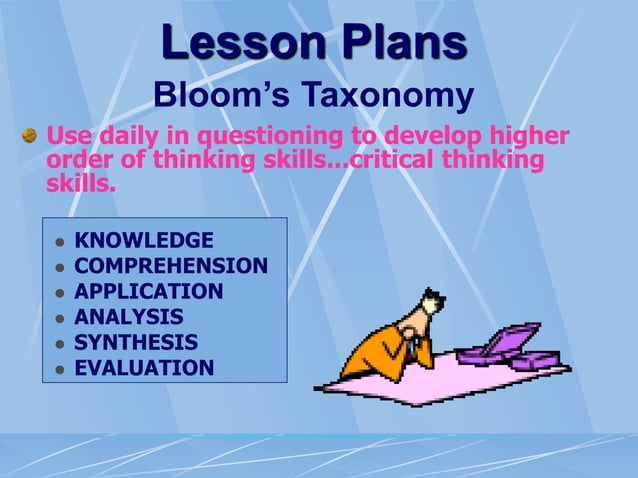 Lesson Plans
Bloom's Taxonomy

Use daily in questioning to develop higher order of thinking skills...critical thinking skills.

- KNOWLEDGE
- COMPREHENSION
- APPLICATION
- ANALYSIS
- SYNTHESIS
- EVALUATION